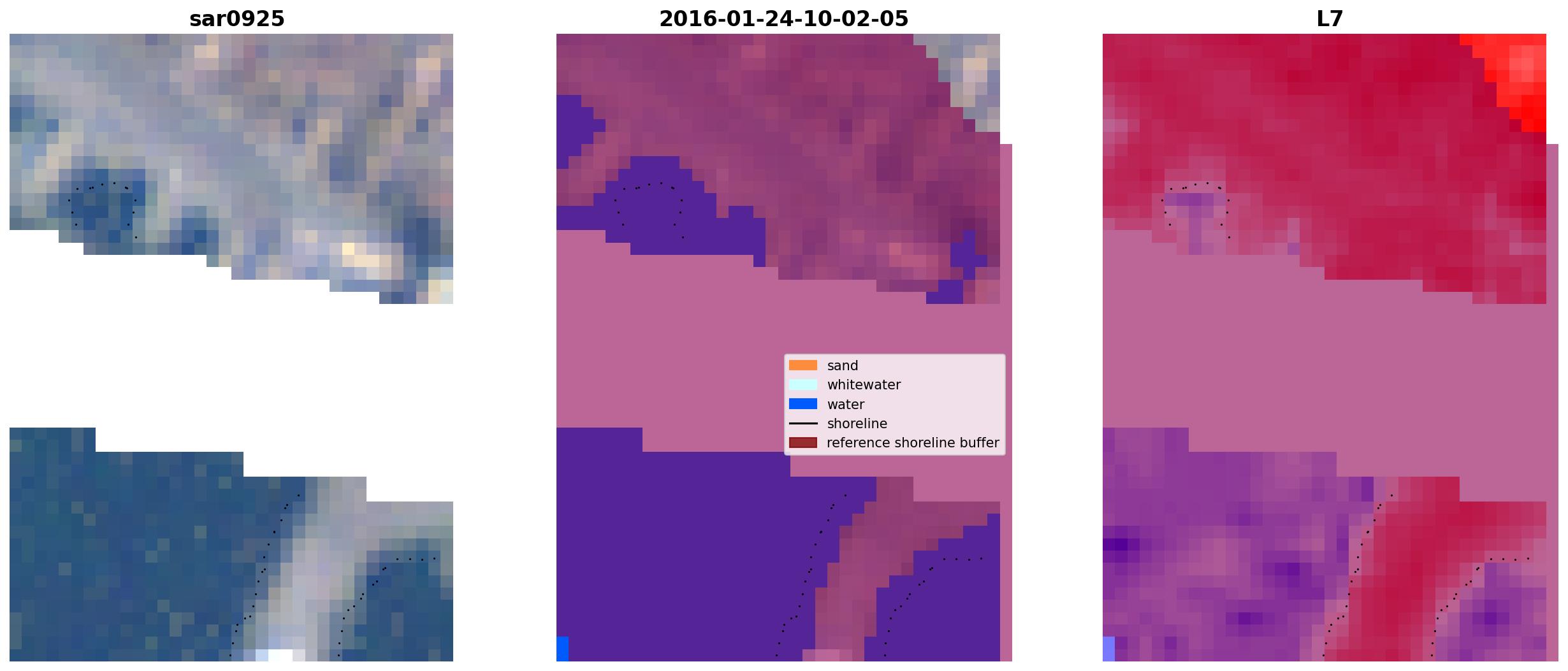 sar0925

2016-01-24-10-02-05

L7

sand
whitewater
water
shoreline
reference shoreline buffer